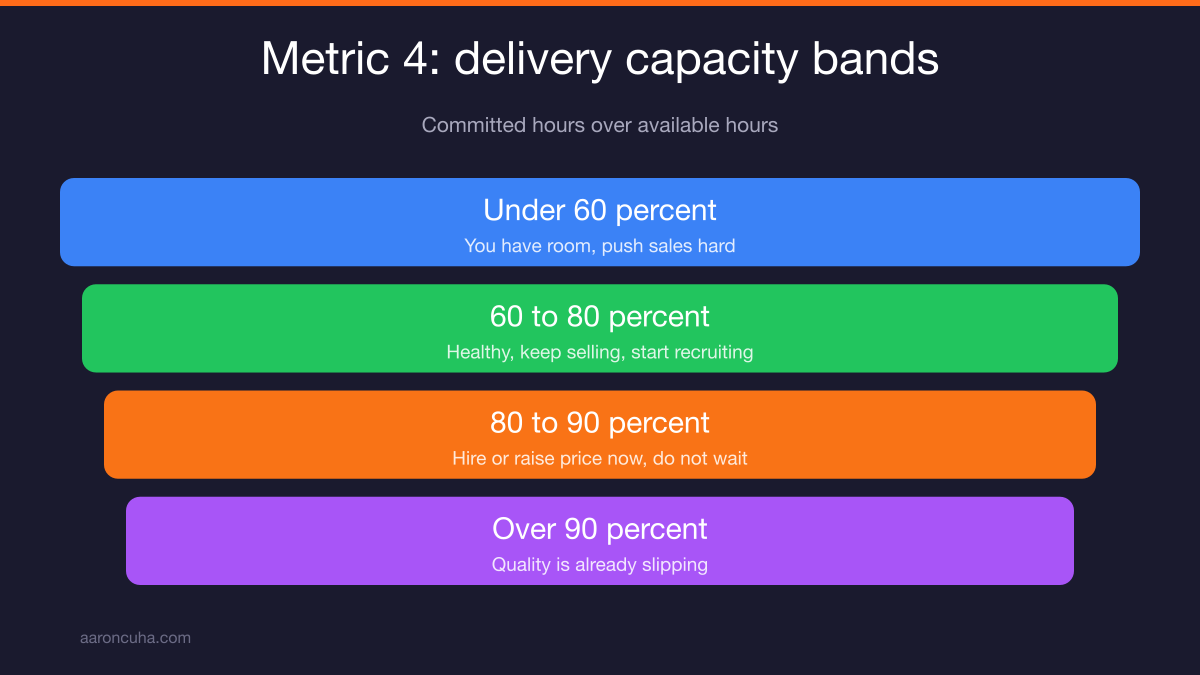 Metric 4: delivery capacity bands

Committed hours over available hours

Under 60 percent
You have room, push sales hard

60 to 80 percent
Healthy, keep selling, start recruiting

80 to 90 percent
Hire or raise price now, do not wait

Over 90 percent
Quality is already slipping

aaroncuha.com